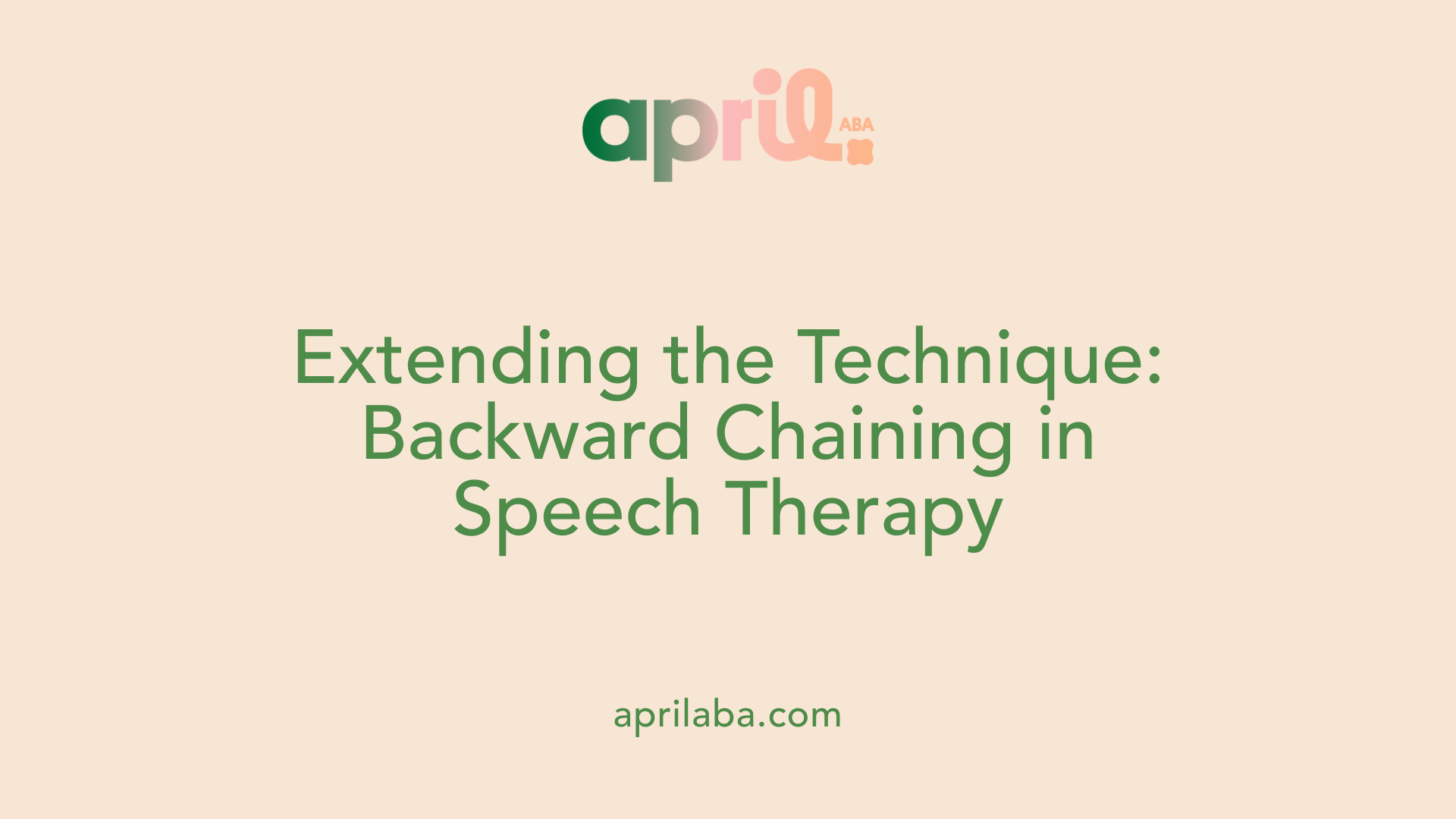 april ABA

Extending the Technique: Backward Chaining in Speech Therapy

aprilaba.com